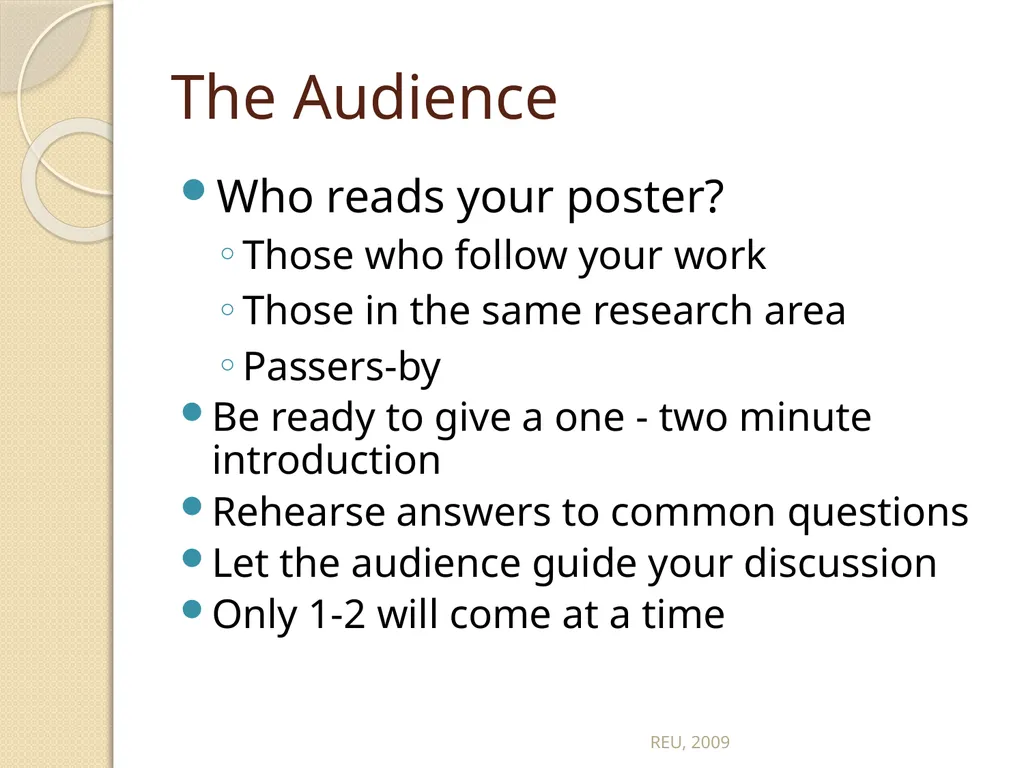 The Audience

- Who reads your poster?
  - Those who follow your work
  - Those in the same research area
  - Passers-by
- Be ready to give a one - two minute introduction
- Rehearse answers to common questions
- Let the audience guide your discussion
- Only 1-2 will come at a time

REU, 2009